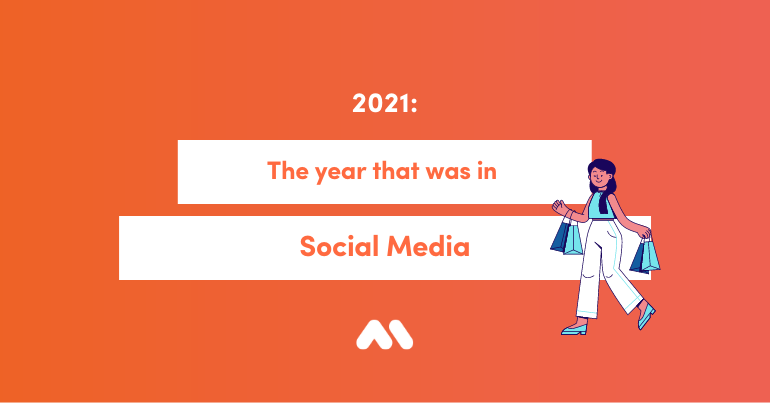 2021:

The year that was in

Social Media